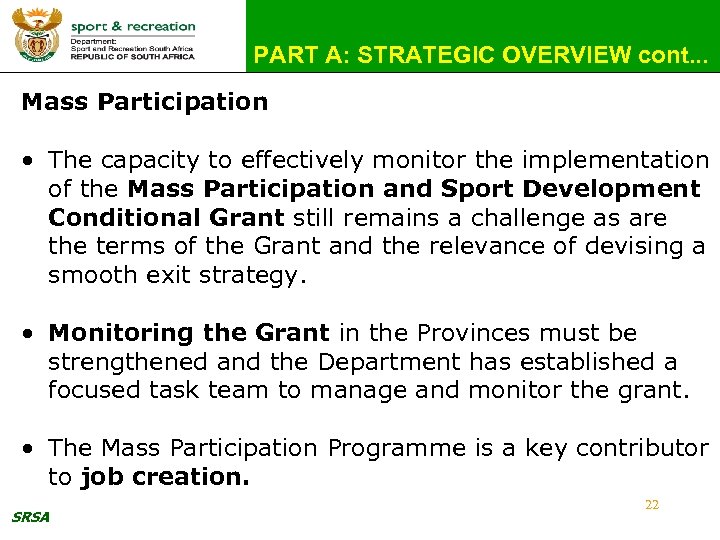 sport & recreation
Department:
Sport and Recreation South Africa
REPUBLIC OF SOUTH AFRICA

PART A: STRATEGIC OVERVIEW cont...

Mass Participation

• The capacity to effectively monitor the implementation of the Mass Participation and Sport Development Conditional Grant still remains a challenge as are the terms of the Grant and the relevance of devising a smooth exit strategy.

• Monitoring the Grant in the Provinces must be strengthened and the Department has established a focused task team to manage and monitor the grant.

• The Mass Participation Programme is a key contributor to job creation.

22

SRSA